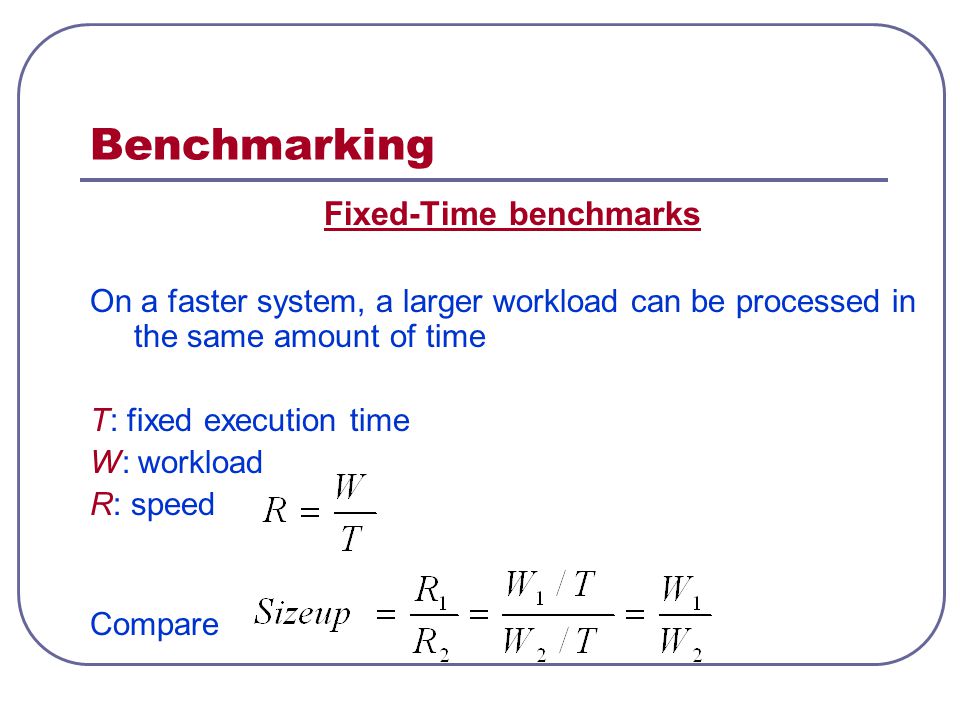 Benchmarking

Fixed-Time benchmarks

On a faster system, a larger workload can be processed in the same amount of time

T: fixed execution time
W: workload
R: speed $R = \frac{W}{T}$

Compare $Sizeup = \frac{R_1}{R_2} = \frac{W_1 / T}{W_2 / T} = \frac{W_1}{W_2}$